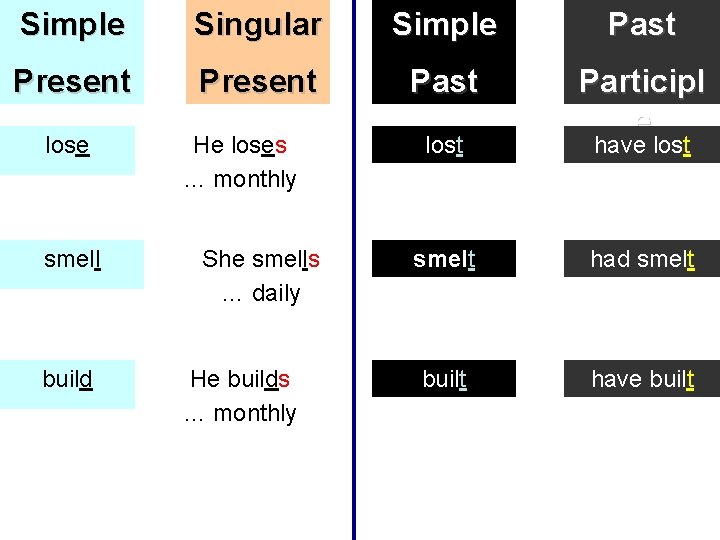 | Simple Present | Singular Present | Simple Past | Past Participl |
|---|---|---|---|
| lose | He loses ... monthly | lost | have lost |
| smell | She smells ... daily | smelt | had smelt |
| build | He builds ... monthly | built | have built |